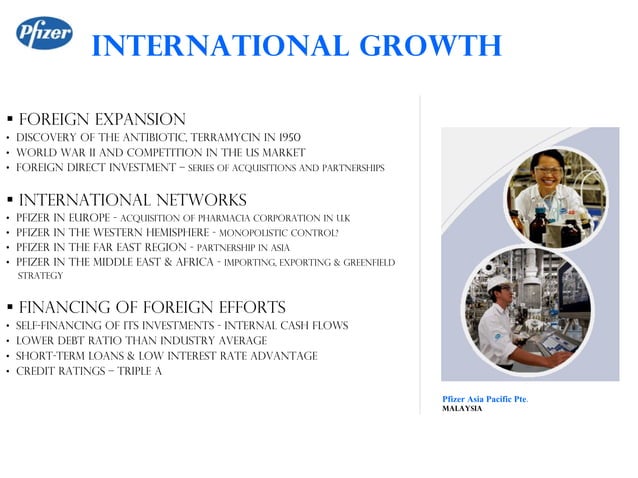 Pfizer

INTERNATIONAL GROWTH

▪ FOREIGN EXPANSION
• DISCOVERY OF THE ANTIBIOTIC, TERRAMYCIN IN 1950
• WORLD WAR II AND COMPETITION IN THE US MARKET
• FOREIGN DIRECT INVESTMENT – SERIES OF ACQUISITIONS AND PARTNERSHIPS

▪ INTERNATIONAL NETWORKS
• PFIZER IN EUROPE - ACQUISITION OF PHARMACIA CORPORATION IN U.K
• PFIZER IN THE WESTERN HEMISPHERE - MONOPOLISTIC CONTROL?
• PFIZER IN THE FAR EAST REGION - PARTNERSHIP IN ASIA
• PFIZER IN THE MIDDLE EAST & AFRICA - IMPORTING, EXPORTING & GREENFIELD STRATEGY

▪ FINANCING OF FOREIGN EFFORTS
• SELF-FINANCING OF ITS INVESTMENTS - INTERNAL CASH FLOWS
• LOWER DEBT RATIO THAN INDUSTRY AVERAGE
• SHORT-TERM LOANS & LOW INTEREST RATE ADVANTAGE
• CREDIT RATINGS – TRIPLE A

Pfizer Asia Pacific Pte.
MALAYSIA